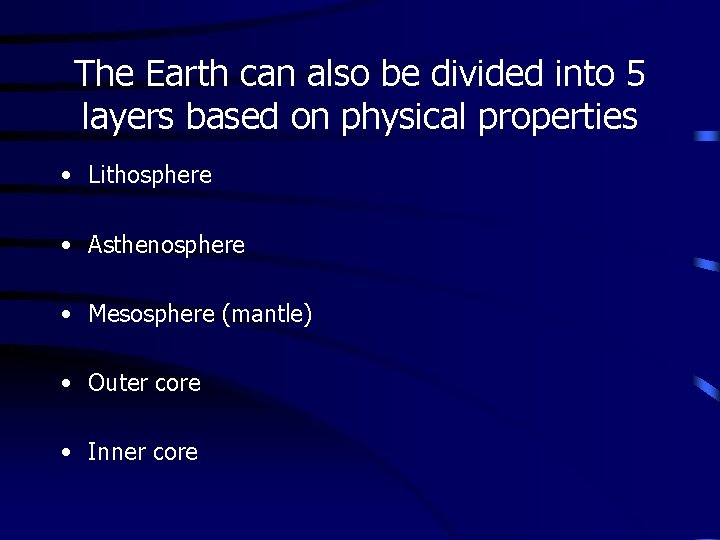 The Earth can also be divided into 5 layers based on physical properties

• Lithosphere

• Asthenosphere

• Mesosphere (mantle)

• Outer core

• Inner core